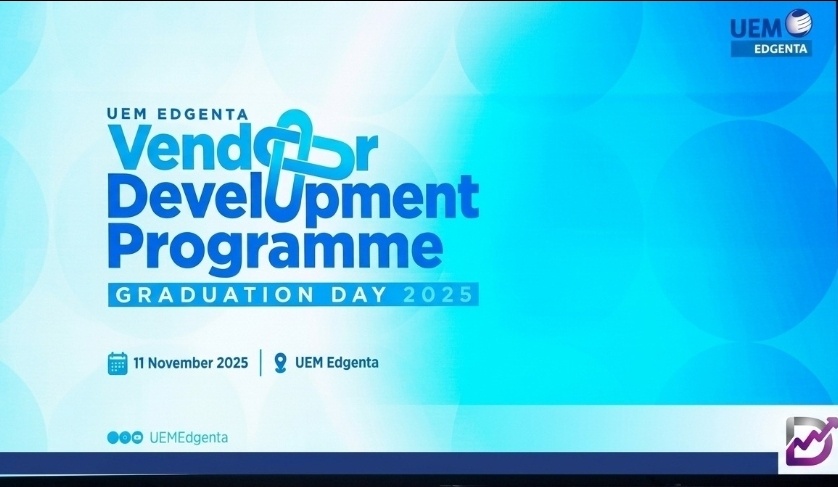 UEM EDGENTA

UEM EDGENTA
Vendor
Development
Programme
GRADUATION DAY 2025

11 November 2025 | UEM Edgenta

UEMEdgenta